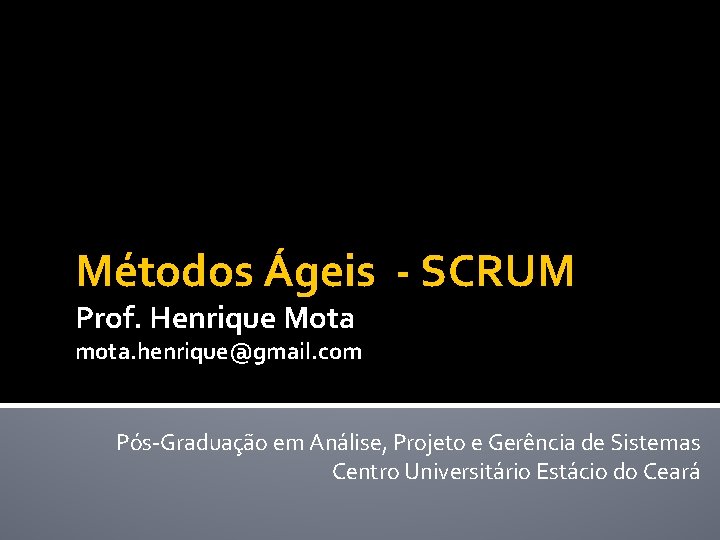 Métodos Ágeis  - SCRUM
Prof. Henrique Mota
mota.henrique@gmail.com

Pós-Graduação em Análise, Projeto e Gerência de Sistemas
Centro Universitário Estácio do Ceará